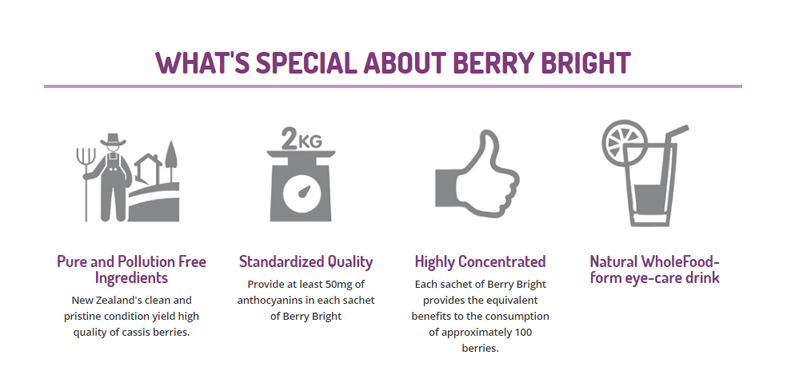 WHAT'S SPECIAL ABOUT BERRY BRIGHT

2KG

Pure and Pollution Free Ingredients

New Zealand's clean and pristine condition yield high quality of cassis berries.

Standardized Quality

Provide at least 50mg of anthocyanins in each sachet of Berry Bright

Highly Concentrated

Each sachet of Berry Bright provides the equivalent benefits to the consumption of approximately 100 berries.

Natural WholeFood-form eye-care drink